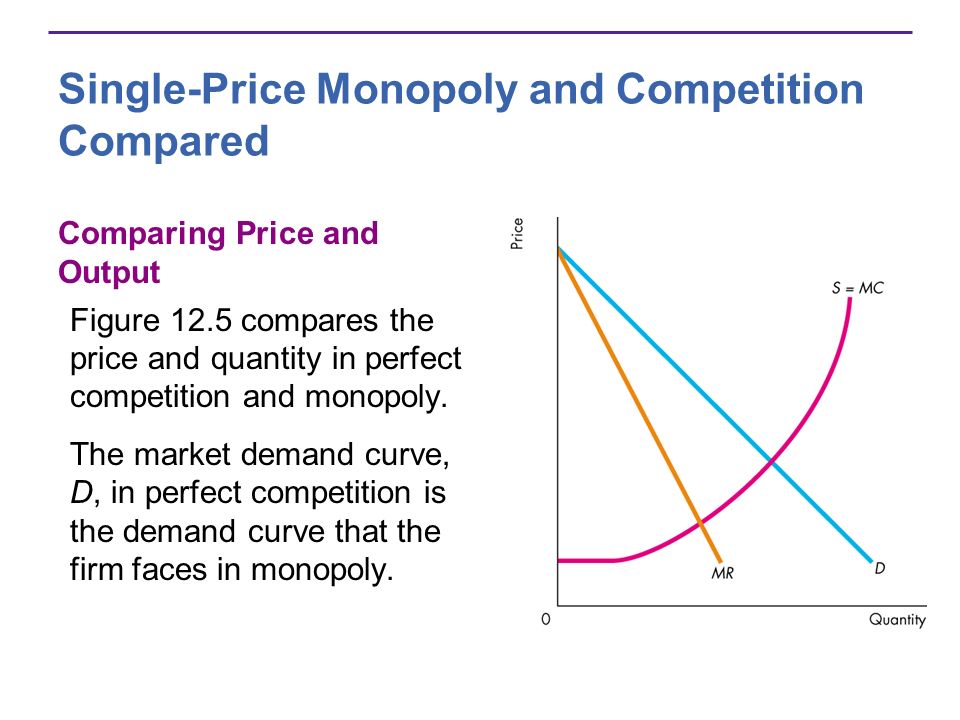 Single-Price Monopoly and Competition Compared

Comparing Price and Output

Figure 12.5 compares the price and quantity in perfect competition and monopoly.

The market demand curve, D, in perfect competition is the demand curve that the firm faces in monopoly.

Price

S = MC

MR

D

0

Quantity